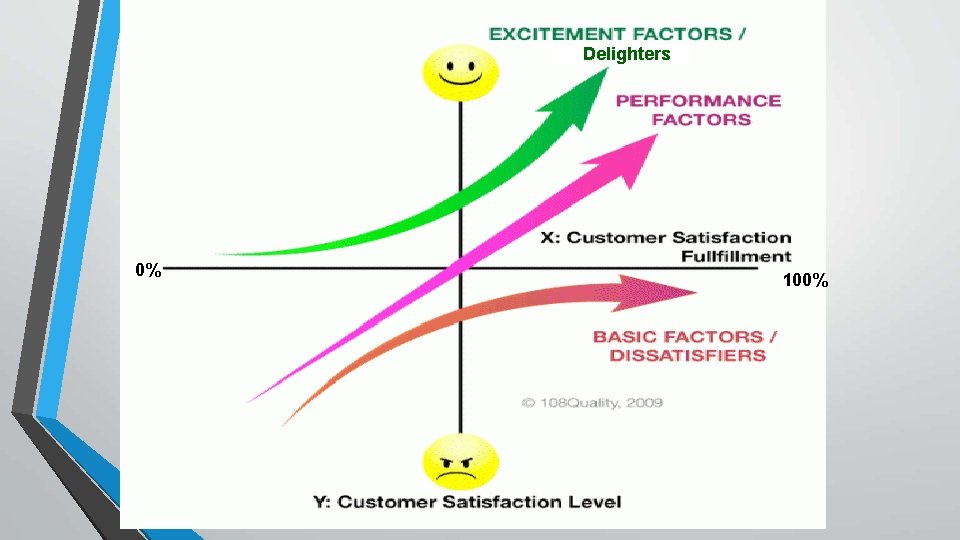 EXCITEMENT FACTORS /
Delighters

PERFORMANCE FACTORS

X: Customer Satisfaction Fullfillment

0%

100%

BASIC FACTORS / DISSATISFIERS

© 108Quality, 2009

Y: Customer Satisfaction Level